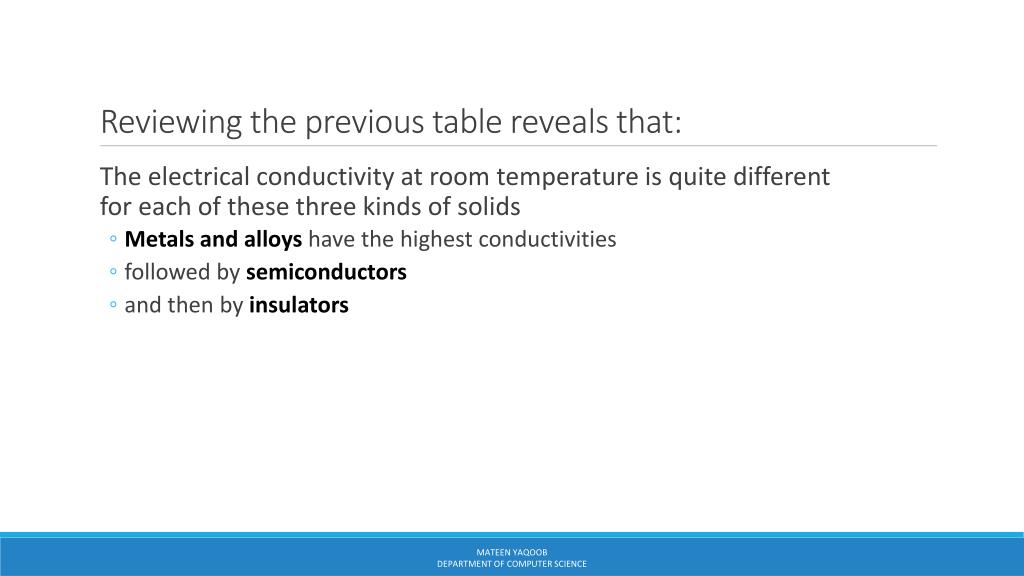 Reviewing the previous table reveals that:

The electrical conductivity at room temperature is quite different for each of these three kinds of solids

◦ Metals and alloys have the highest conductivities
◦ followed by semiconductors
◦ and then by insulators

MATEEN YAQOOB
DEPARTMENT OF COMPUTER SCIENCE